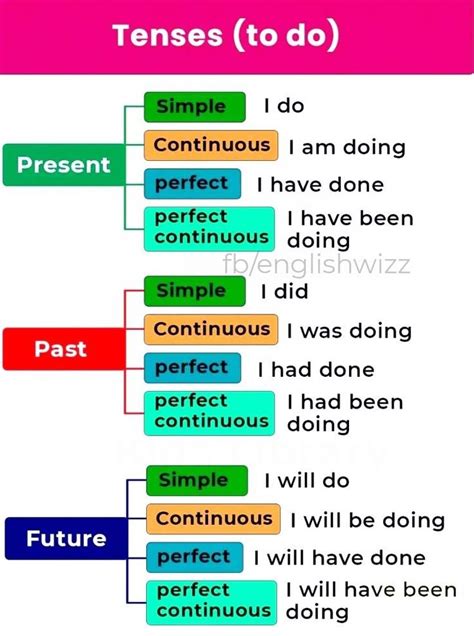 Tenses (to do)

Present
Simple I do
Continuous I am doing
perfect I have done
perfect continuous I have been doing

fb/englishwizz

Past
Simple I did
Continuous I was doing
perfect I had done
perfect continuous I had been doing

Future
Simple I will do
Continuous I will be doing
perfect I will have done
perfect continuous I will have been doing